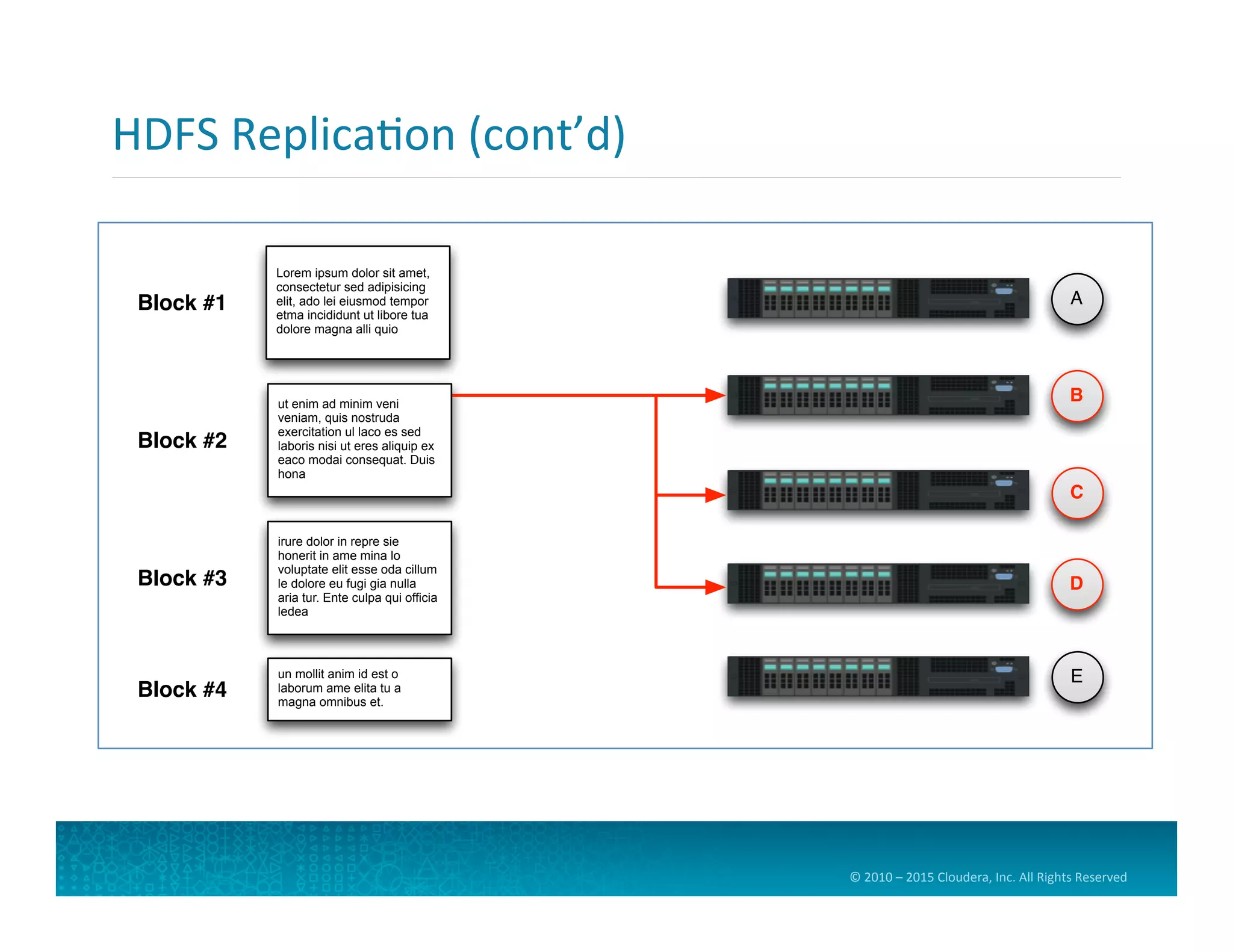 HDFS Replication (cont'd)

Block #1

Lorem ipsum dolor sit amet, consectetur sed adipisicing elit, ado lei eiusmod tempor etma incididunt ut libore tua dolore magna alli quio

Block #2

ut enim ad minim veni veniam, quis nostruda exercitation ul laco es sed laboris nisi ut eres aliquip ex eaco modai consequat. Duis hona

Block #3

irure dolor in repre sie honerit in ame mina lo voluptate elit esse oda cillum le dolore eu fugi gia nulla aria tur. Ente culpa qui officia ledea

Block #4

un mollit anim id est o laborum ame elita tu a magna omnibus et.

A

B

C

D

E

© 2010 – 2015 Cloudera, Inc. All Rights Reserved